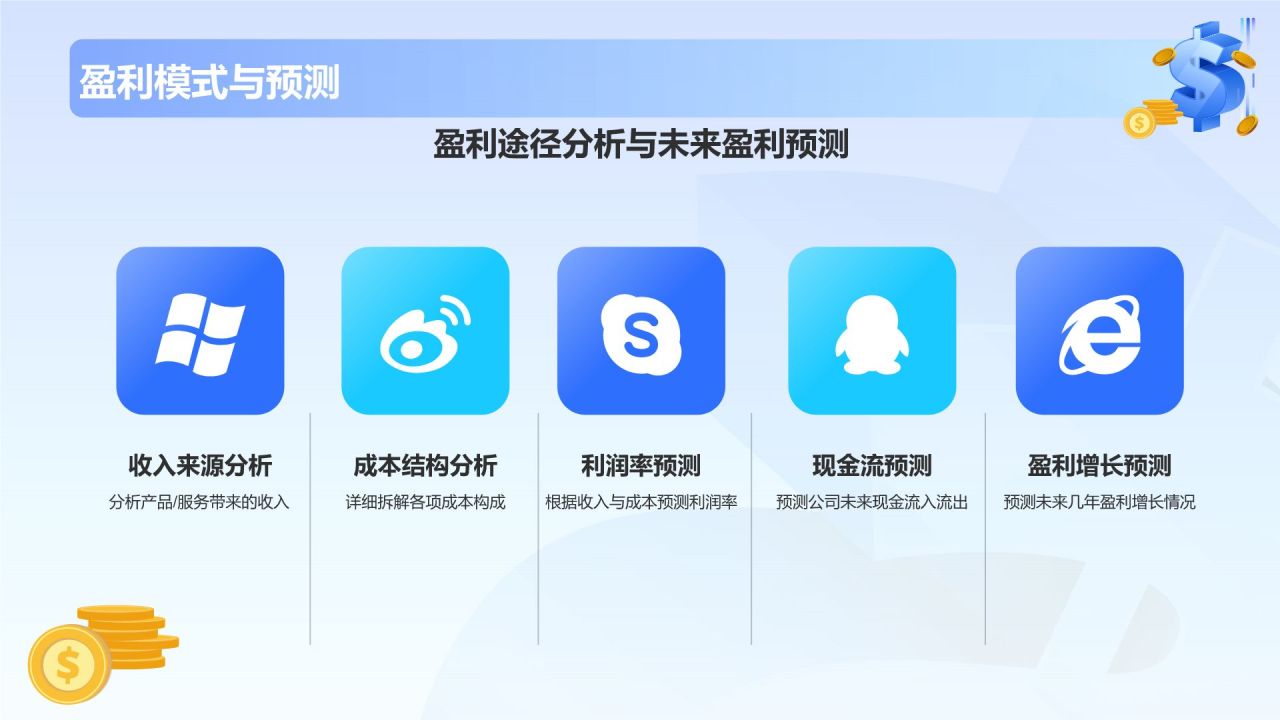 盈利模式与预测

盈利途径分析与未来盈利预测

收入来源分析
分析产品/服务带来的收入

成本结构分析
详细拆解各项成本构成

利润率预测
根据收入与成本预测利润率

现金流预测
预测公司未来现金流入流出

盈利增长预测
预测未来几年盈利增长情况